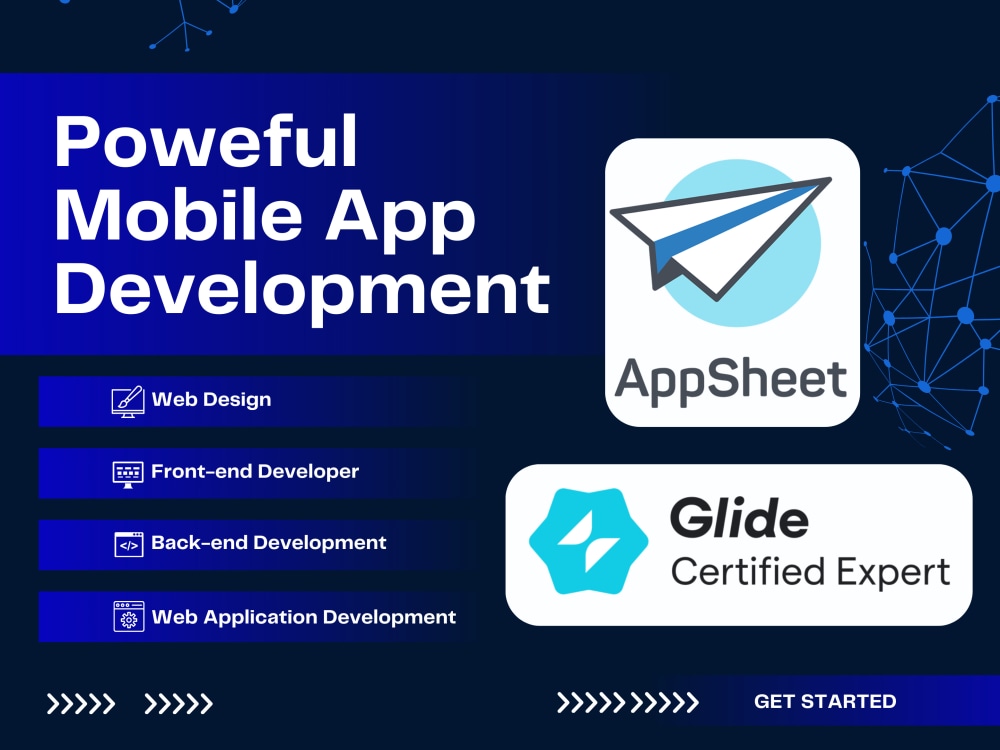 Poweful Mobile App Development

Web Design

Front-end Developer

Back-end Development

Web Application Development

AppSheet

Glide
Certified Expert

GET STARTED